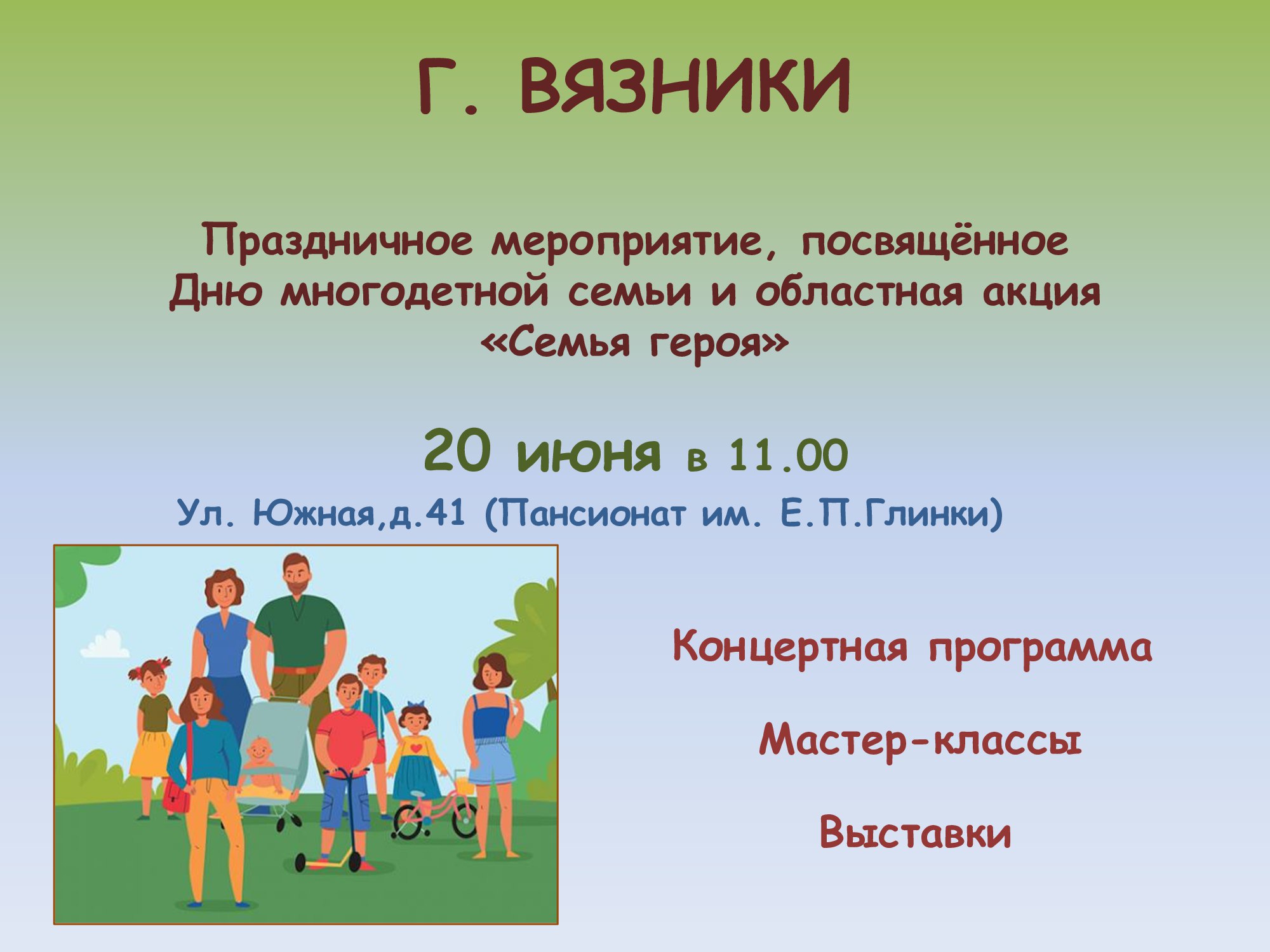 Г. ВЯЗНИКИ

Праздничное мероприятие, посвящённое Дню многодетной семьи и областная акция «Семья героя»

20 июня в 11.00

Ул. Южная,д.41 (Пансионат им. Е.П.Глинки)

Концертная программа

Мастер-классы

Выставки